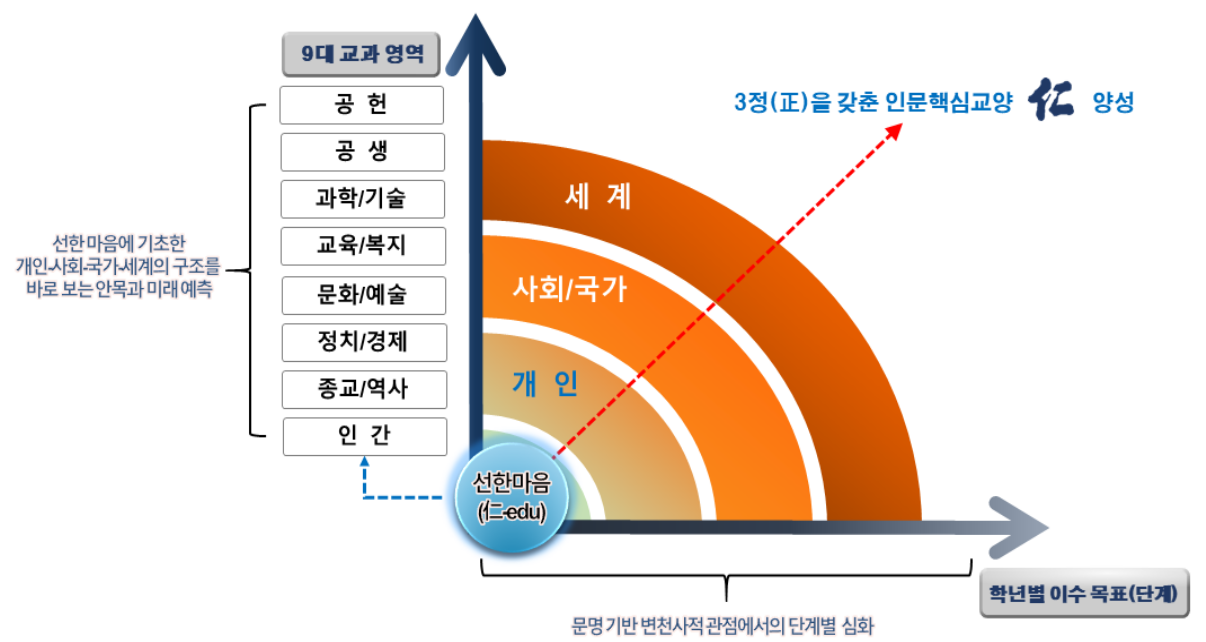 9대 교과 영역

공 헌

공 생

과학/기술

교육/복지

문화/예술

정치/경제

종교/역사

인 간

선한 마음에 기초한 개인-사회-국가-세계의 구조를 바로 보는 안목과 미래 예측

3정(正)을 갖춘 인문핵심교양 仁 양성

세 계

사회/국가

개 인

선한마음 (仁-edu)

학년별 이수 목표(단계)

문명 기반 변천사적 관점에서의 단계별 심화